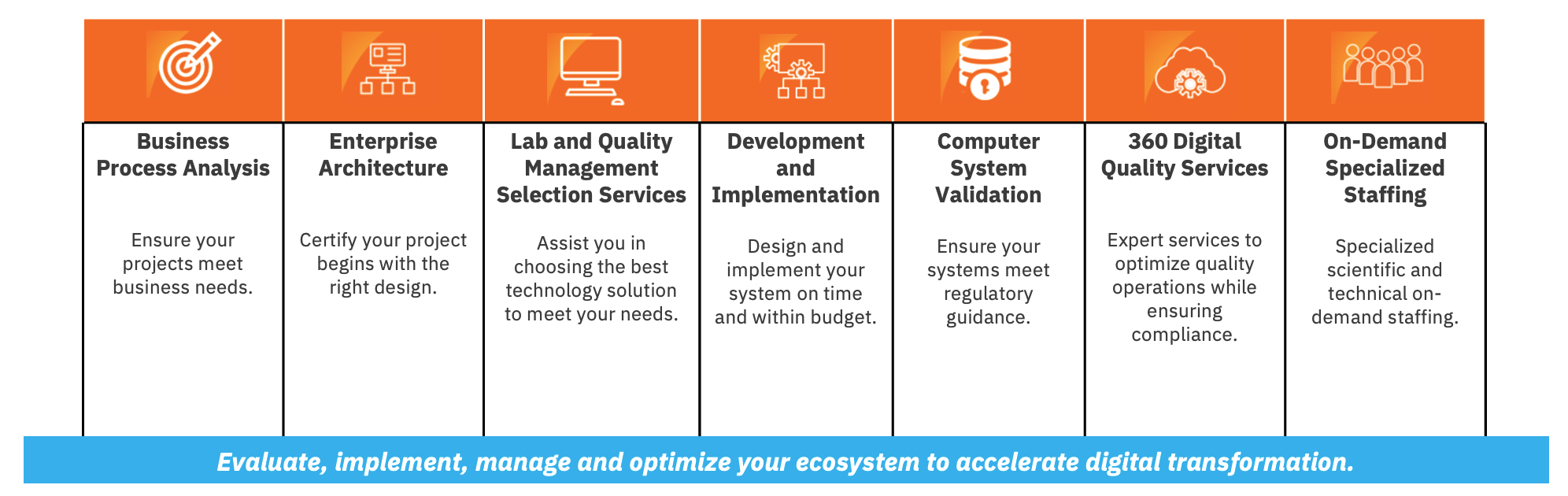 Business Process Analysis

Ensure your projects meet business needs.

Enterprise Architecture

Certify your project begins with the right design.

Lab and Quality Management Selection Services

Assist you in choosing the best technology solution to meet your needs.

Development and Implementation

Design and implement your system on time and within budget.

Computer System Validation

Ensure your systems meet regulatory guidance.

360 Digital Quality Services

Expert services to optimize quality operations while ensuring compliance.

On-Demand Specialized Staffing

Specialized scientific and technical on-demand staffing.

Evaluate, implement, manage and optimize your ecosystem to accelerate digital transformation.